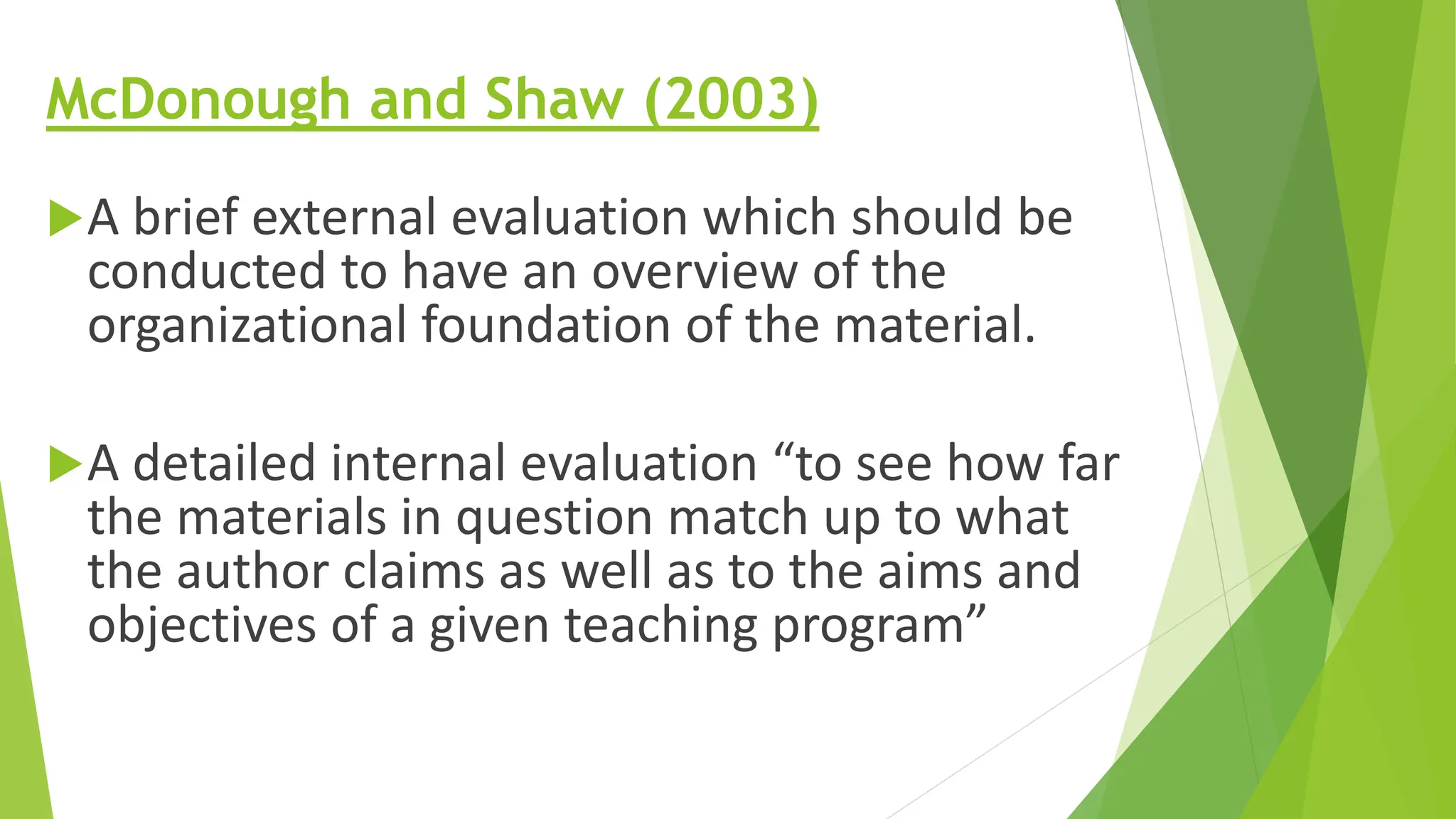 McDonough and Shaw (2003)

A brief external evaluation which should be conducted to have an overview of the organizational foundation of the material.

A detailed internal evaluation “to see how far the materials in question match up to what the author claims as well as to the aims and objectives of a given teaching program”